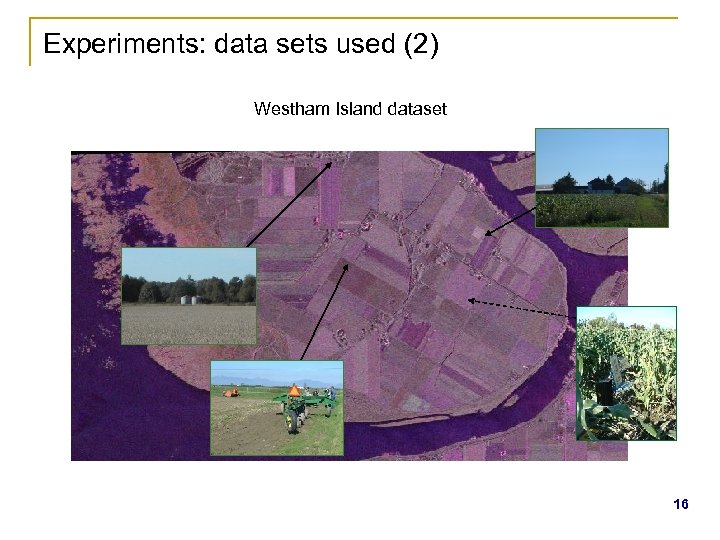 Experiments: data sets used (2)

Westham Island dataset

16